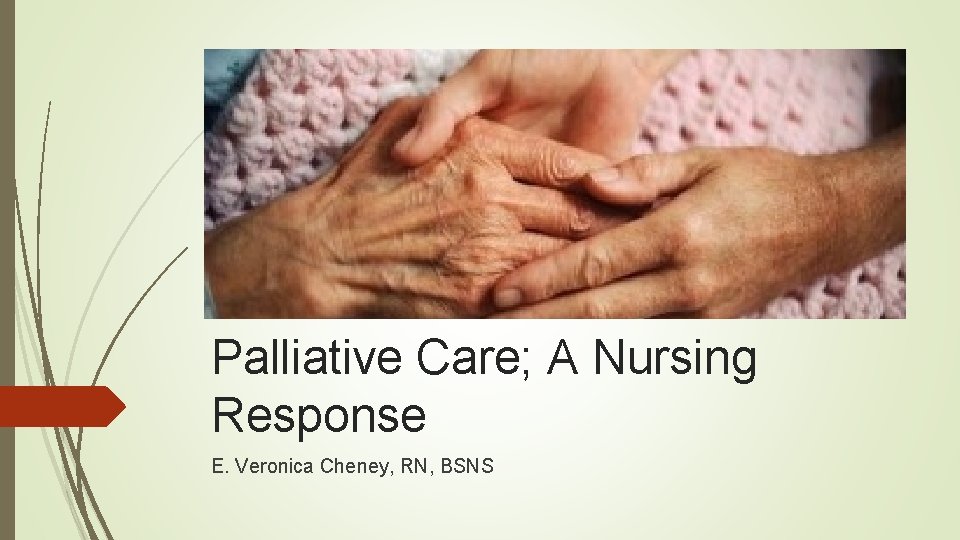 Palliative Care; A Nursing Response

E. Veronica Cheney, RN, BSNS